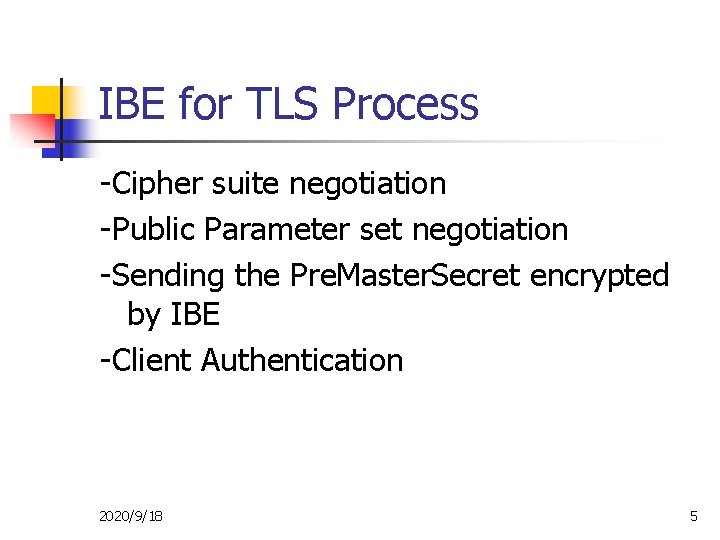 IBE for TLS Process

-Cipher suite negotiation

-Public Parameter set negotiation

-Sending the PreMasterSecret encrypted by IBE

-Client Authentication

2020/9/18

5